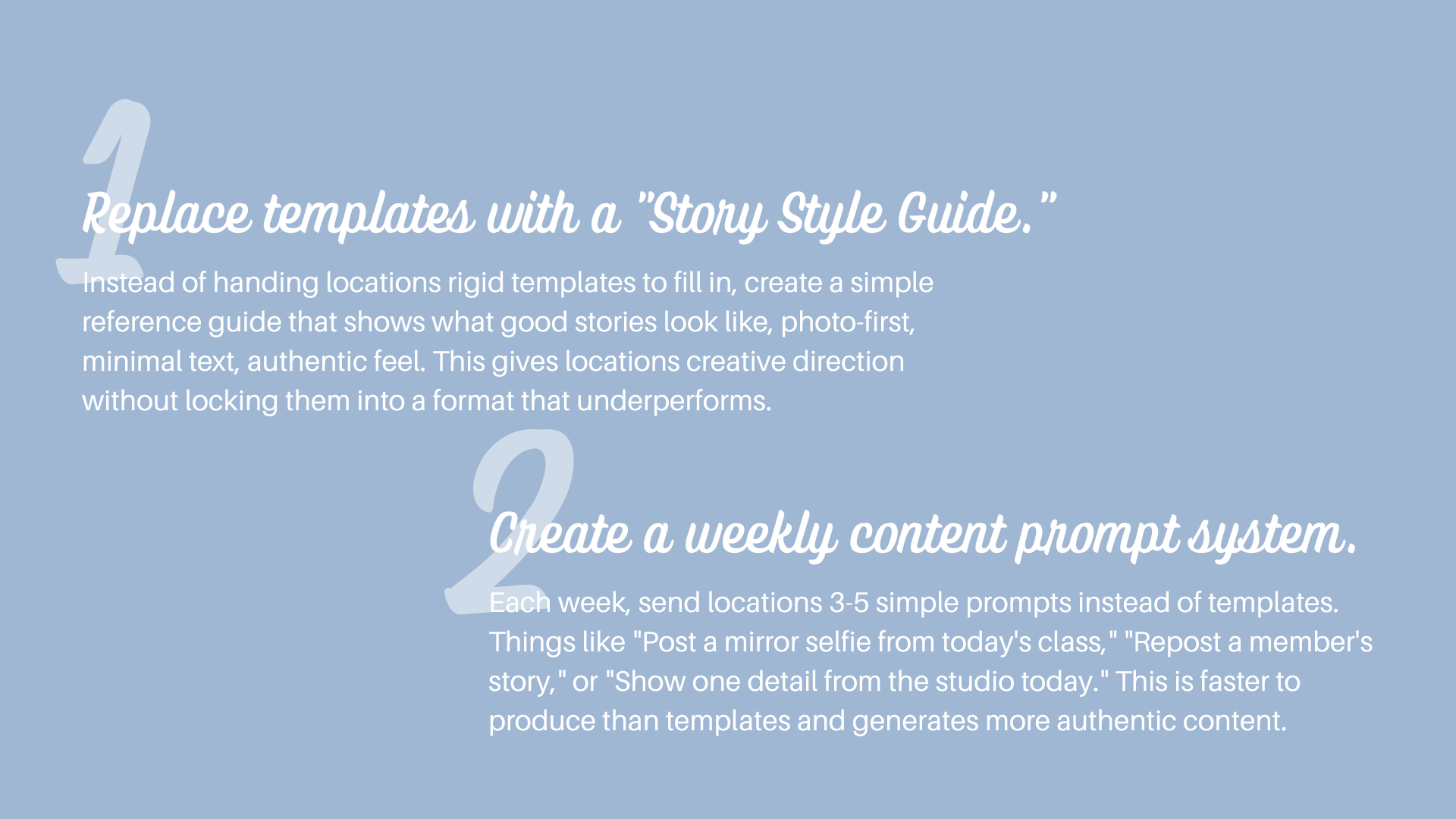 1

Replace templates with a "Story Style Guide."

Instead of handing locations rigid templates to fill in, create a simple reference guide that shows what good stories look like, photo-first, minimal text, authentic feel. This gives locations creative direction without locking them into a format that underperforms.

2

Create a weekly content prompt system.

Each week, send locations 3-5 simple prompts instead of templates. Things like "Post a mirror selfie from today's class," "Repost a member's story," or "Show one detail from the studio today." This is faster to produce than templates and generates more authentic content.